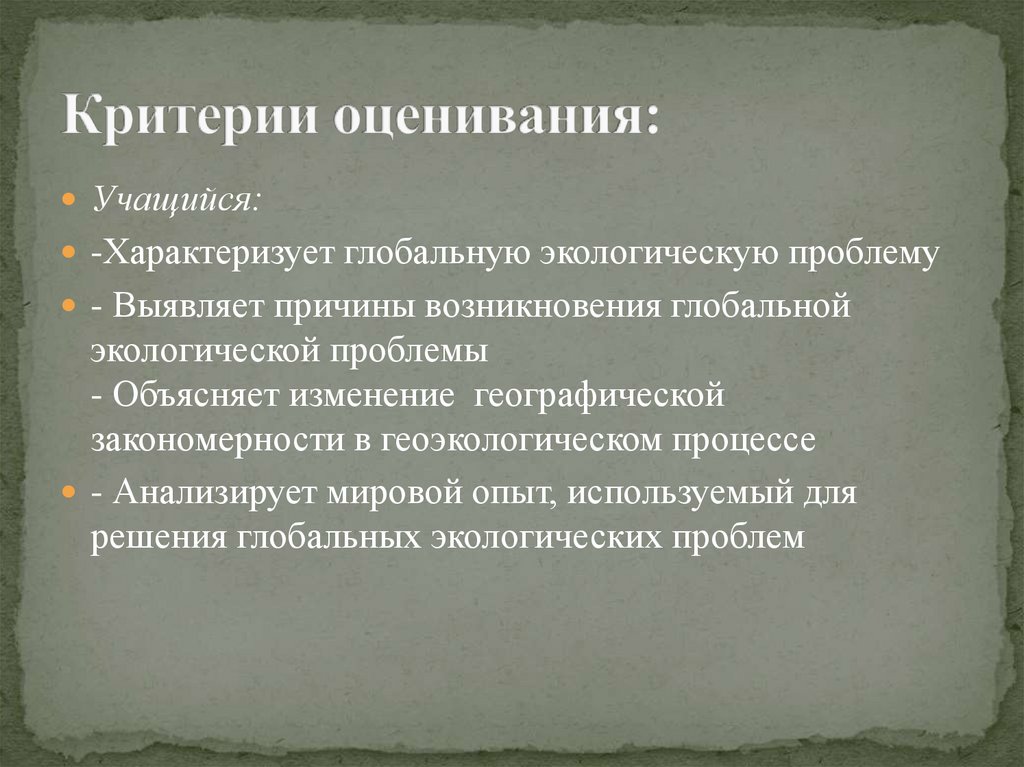 Критерии оценивания:

Учащийся:

-Характеризует глобальную экологическую проблему

- Выявляет причины возникновения глобальной экологической проблемы
- Объясняет изменение географической закономерности в геоэкологическом процессе

- Анализирует мировой опыт, используемый для решения глобальных экологических проблем